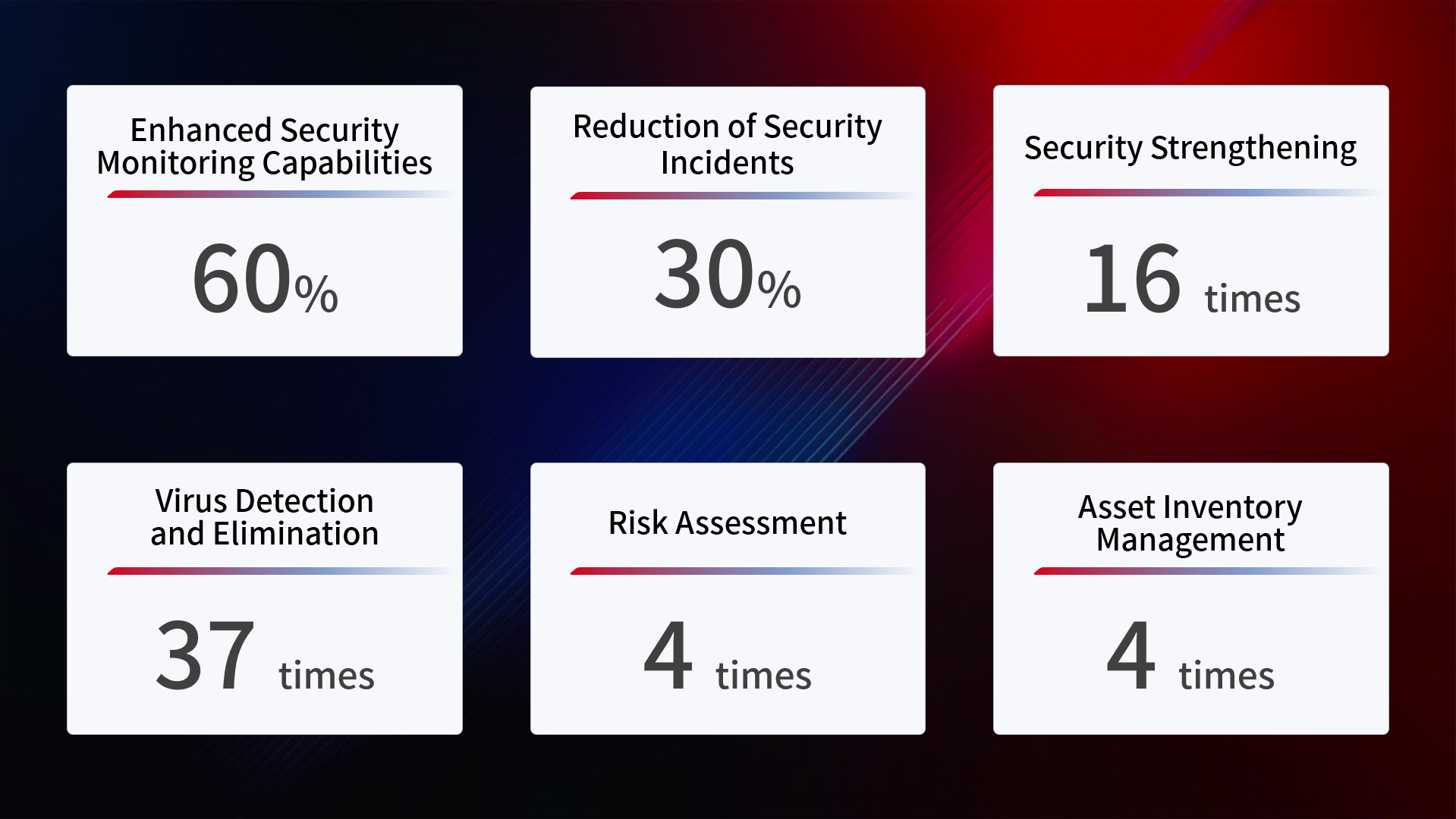 Enhanced Security Monitoring Capabilities

60%

Reduction of Security Incidents

30%

Security Strengthening

16 times

Virus Detection and Elimination

37 times

Risk Assessment

4 times

Asset Inventory Management

4 times